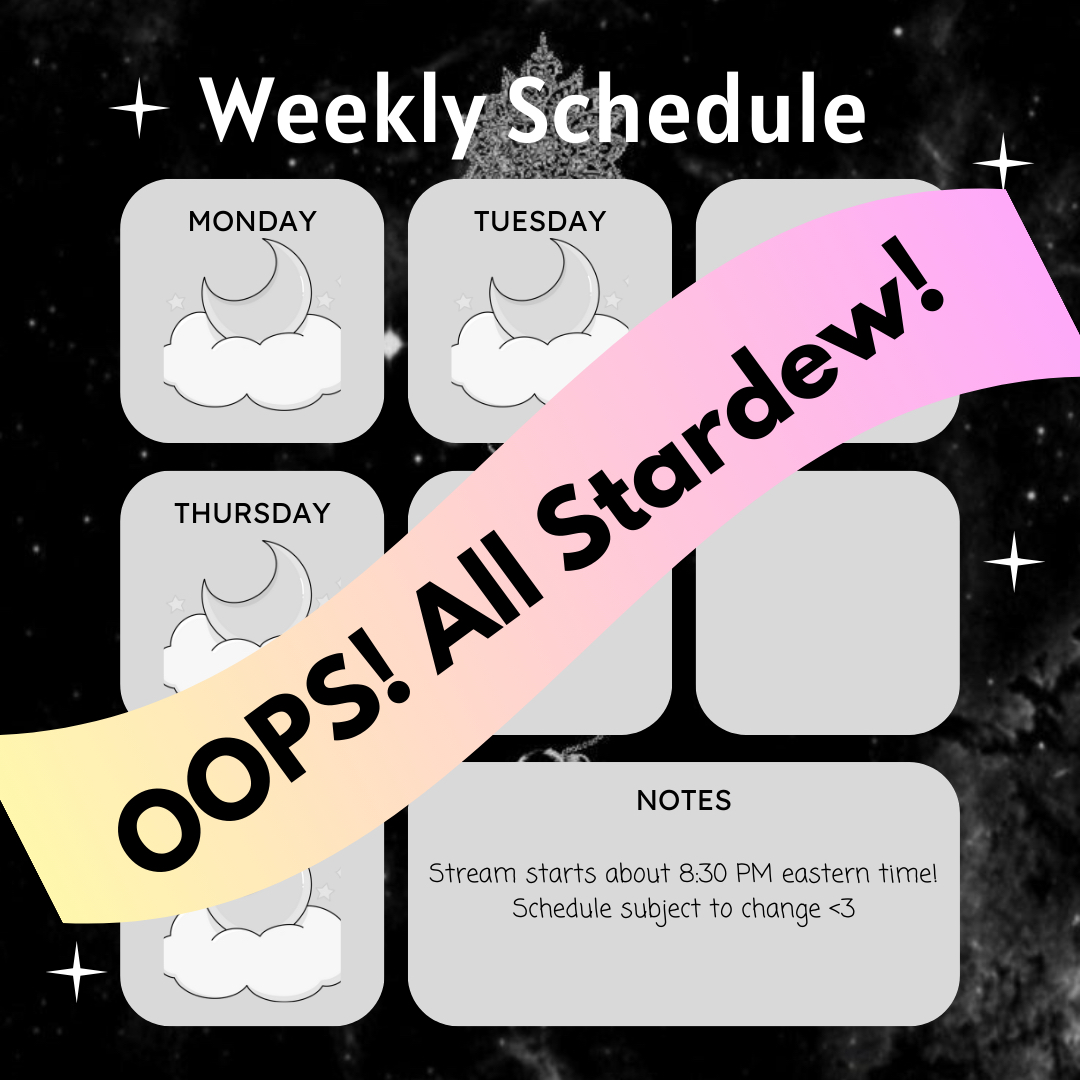 Weekly Schedule

MONDAY

TUESDAY

THURSDAY

OOPS! All Stardew!

NOTES

Stream starts about 8:30 PM eastern time! Schedule subject to change <3